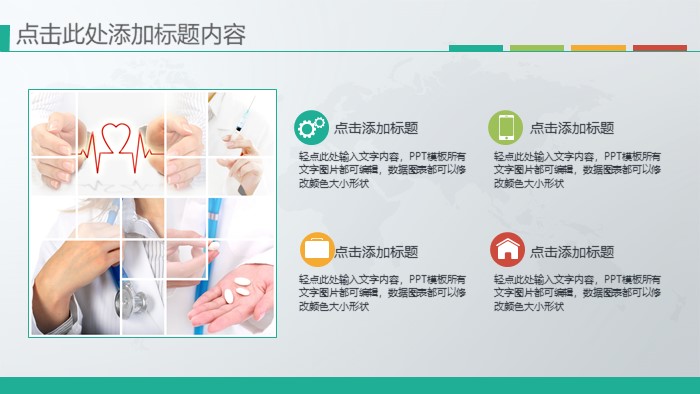 点击此处添加标题内容

点击添加标题

轻点此处输入文字内容，PPT模板所有文字图片都可编辑，数据图表都可以修改颜色大小形状

点击添加标题

轻点此处输入文字内容，PPT模板所有文字图片都可编辑，数据图表都可以修改颜色大小形状

点击添加标题

轻点此处输入文字内容，PPT模板所有文字图片都可编辑，数据图表都可以修改颜色大小形状

点击添加标题

轻点此处输入文字内容，PPT模板所有文字图片都可编辑，数据图表都可以修改颜色大小形状